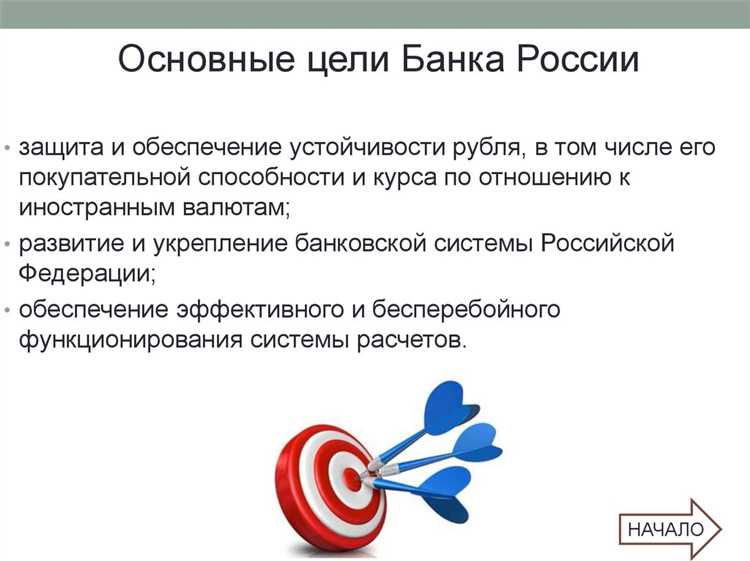 Основные цели Банка России

• защита и обеспечение устойчивости рубля, в том числе его покупательной способности и курса по отношению к иностранным валютам;
• развитие и укрепление банковской системы Российской Федерации;
• обеспечение эффективного и бесперебойного функционирования системы расчетов.

НАЧАЛО